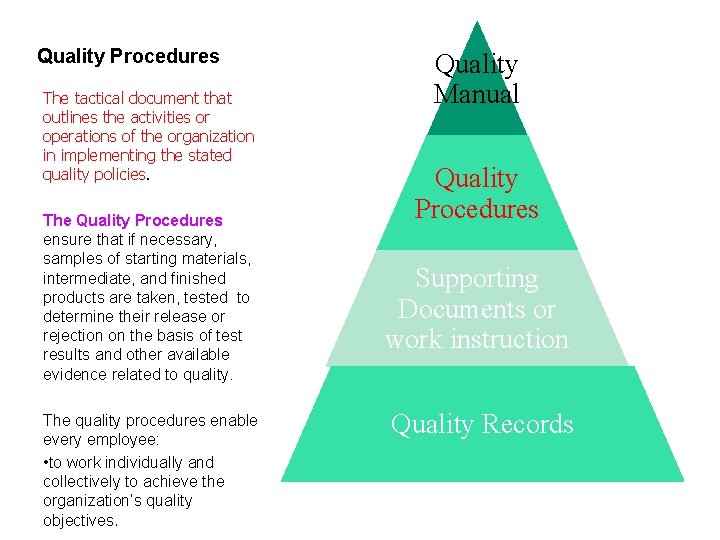 Quality Procedures

The tactical document that outlines the activities or operations of the organization in implementing the stated quality policies.

The Quality Procedures ensure that if necessary, samples of starting materials, intermediate, and finished products are taken, tested to determine their release or rejection on the basis of test results and other available evidence related to quality.

The quality procedures enable every employee:

•to work individually and collectively to achieve the organization's quality objectives.

Quality Manual

Quality Procedures

Supporting Documents or work instruction

Quality Records